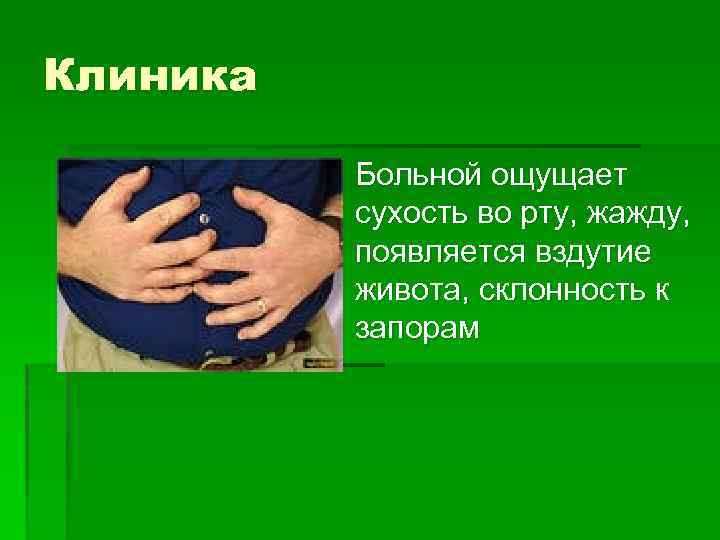 Клиника

Больной ощущает сухость во рту, жажду, появляется вздутие живота, склонность к запорам